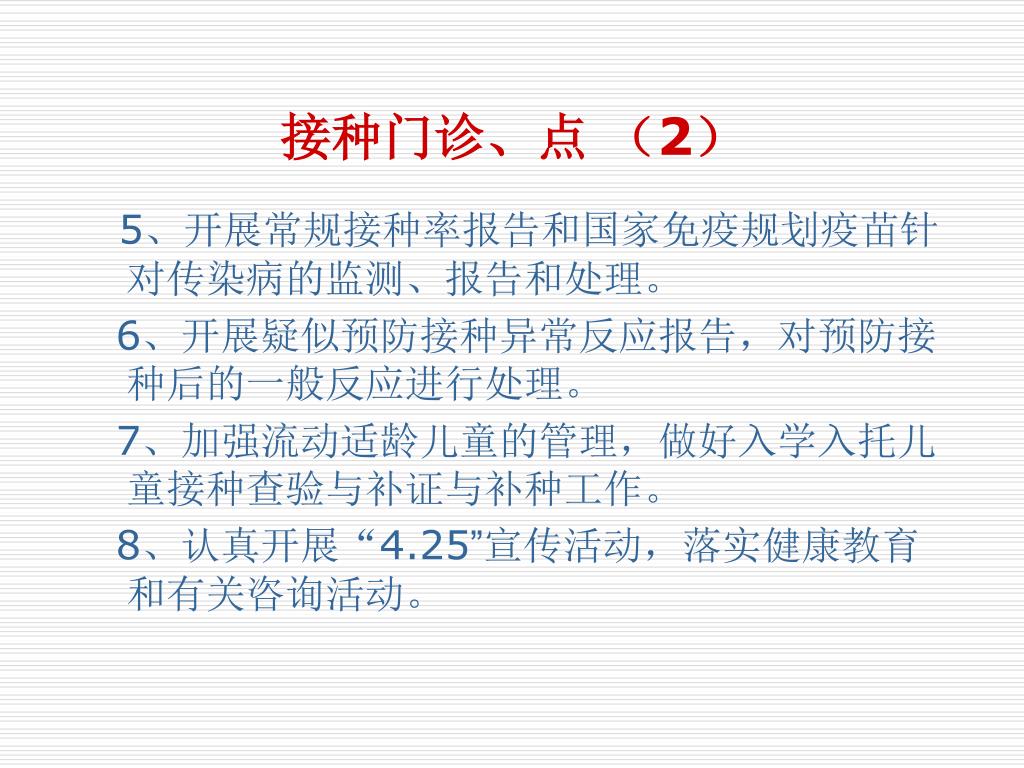 接种门诊、点 （2）

5、开展常规接种率报告和国家免疫规划疫苗针对传染病的监测、报告和处理。

6、开展疑似预防接种异常反应报告，对预防接种后的一般反应进行处理。

7、加强流动适龄儿童的管理，做好入学入托儿童接种查验与补证与补种工作。

8、认真开展 “4.25”宣传活动，落实健康教育和有关咨询活动。